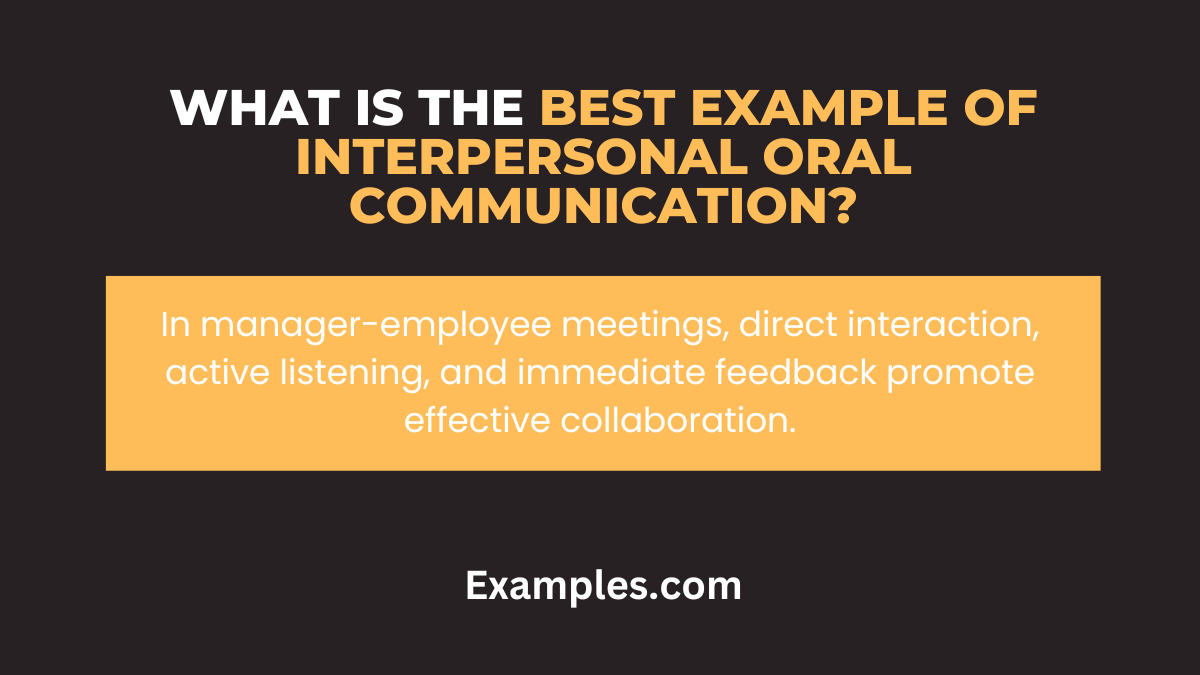 WHAT IS THE BEST EXAMPLE OF INTERPERSONAL ORAL COMMUNICATION?

In manager-employee meetings, direct interaction, active listening, and immediate feedback promote effective collaboration.

Examples.com